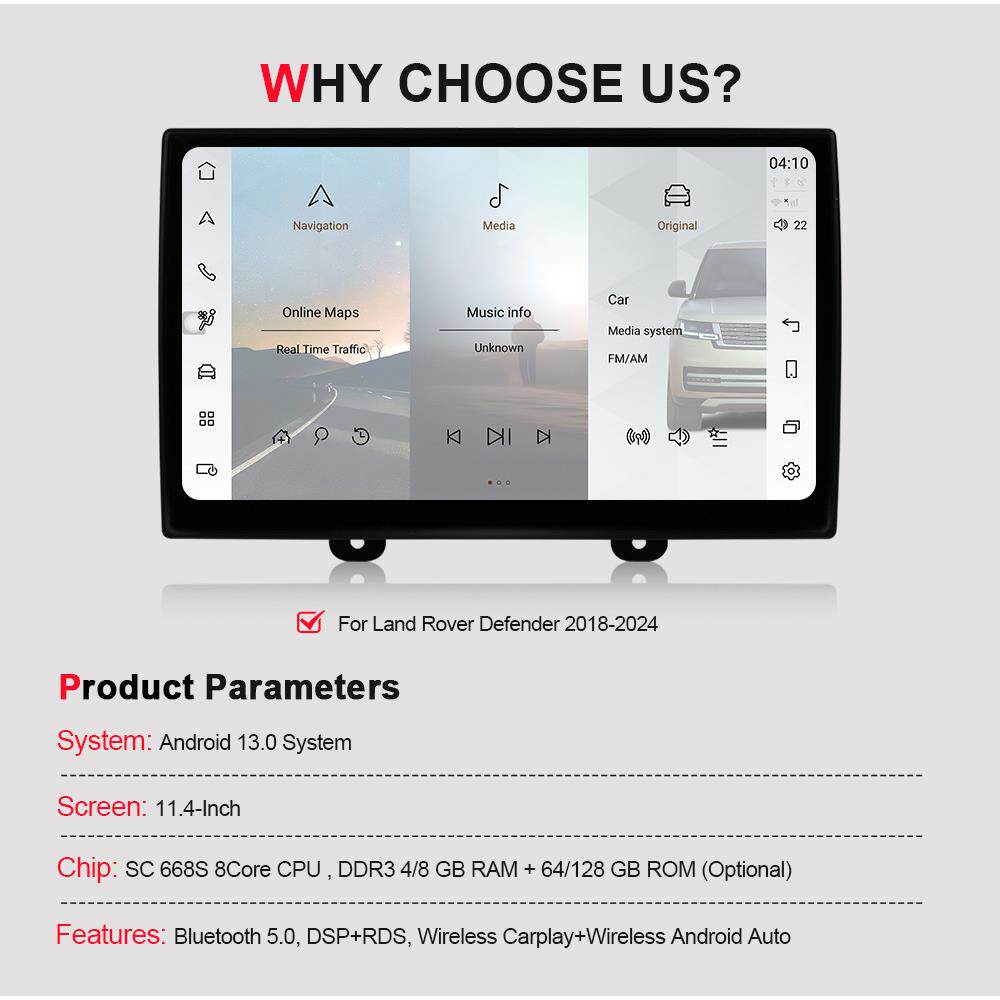 WHY CHOOSE US?

Navigation

Online Maps

Real Time Traffic

Media

Music info

Unknown

Original

Car

Media system

FM/AM

04:10

22

For Land Rover Defender 2018-2024

Product Parameters

System: Android 13.0 System

Screen: 11.4-Inch

Chip: SC 668S 8Core CPU , DDR3 4/8 GB RAM + 64/128 GB ROM (Optional)

Features: Bluetooth 5.0, DSP+RDS, Wireless Carplay+Wireless Android Auto